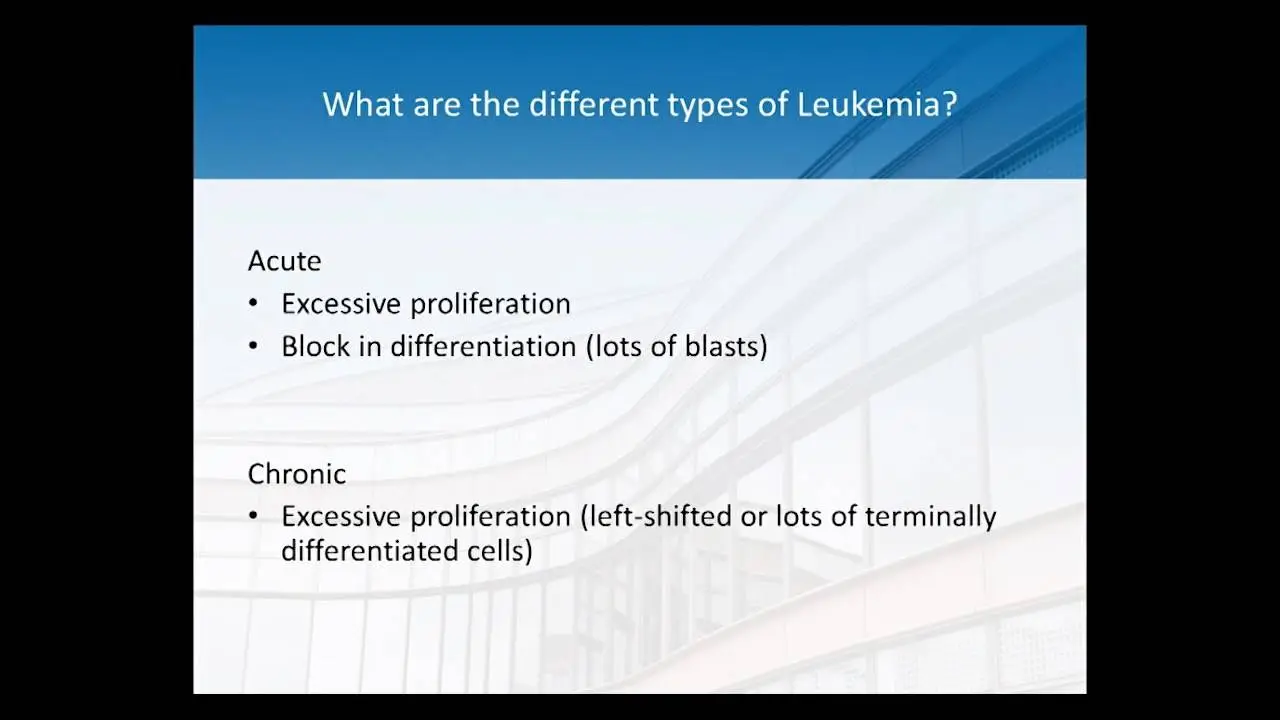 What are the different types of Leukemia?

Acute
• Excessive proliferation
• Block in differentiation (lots of blasts)

Chronic
• Excessive proliferation (left-shifted or lots of terminally differentiated cells)